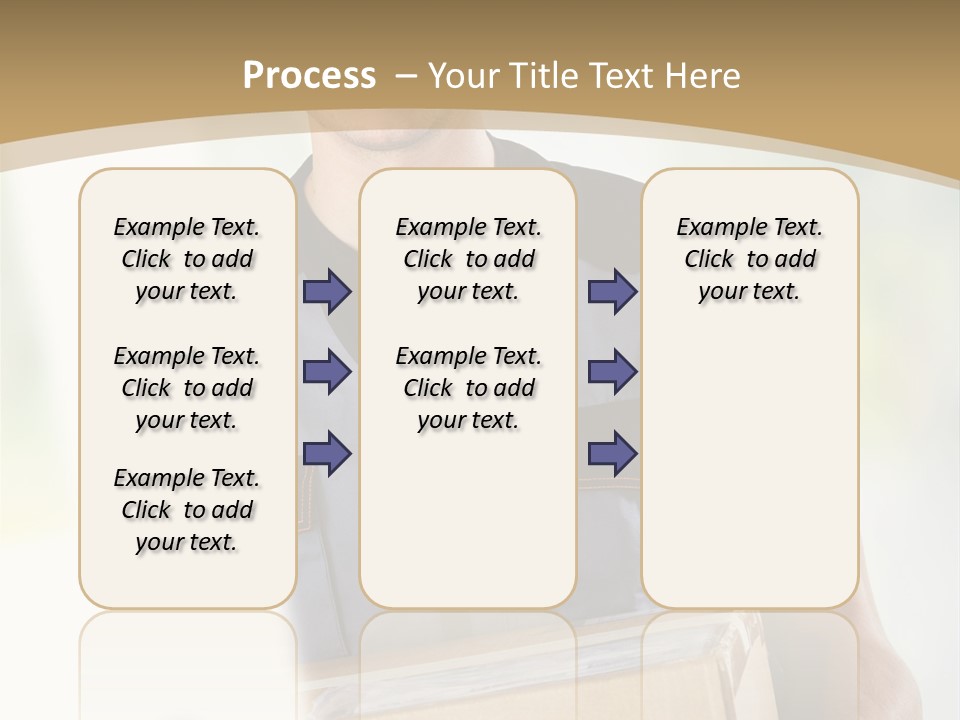 Process – Your Title Text Here

Example Text. Click to add your text.

Example Text. Click to add your text.

Example Text. Click to add your text.

Example Text. Click to add your text.

Example Text. Click to add your text.

Example Text. Click to add your text.